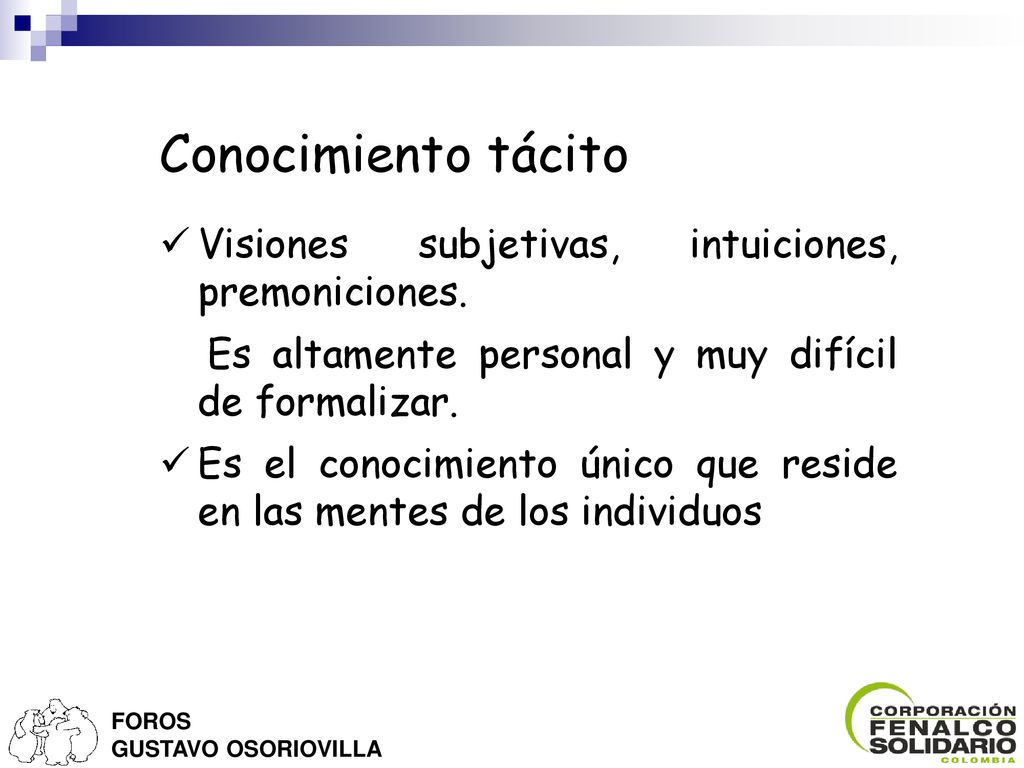 Conocimiento tácito

✓ Visiones subjetivas, intuiciones, premoniciones.

Es altamente personal y muy difícil de formalizar.

✓ Es el conocimiento único que reside en las mentes de los individuos

FOROS
GUSTAVO OSORIOVILLA

CORPORACIÓN
FENALCO
SOLIDARIO
COLOMBIA